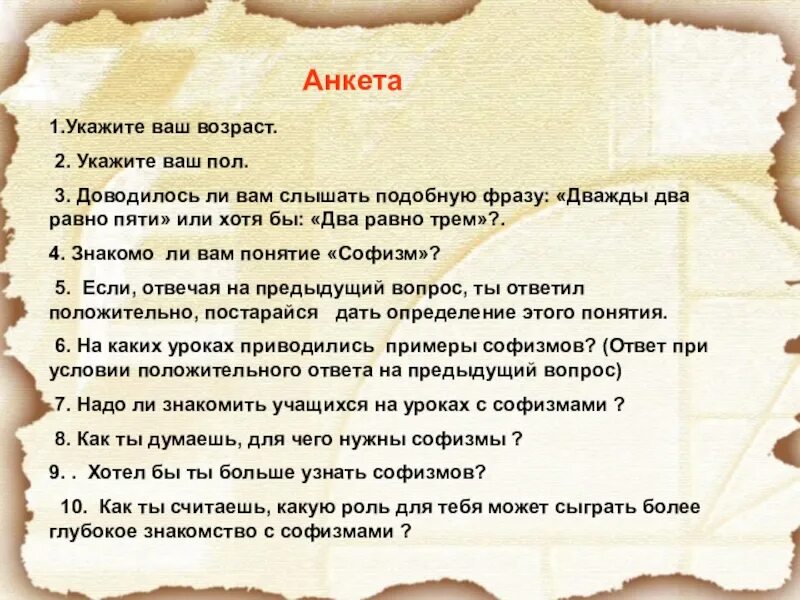 Анкета

1.Укажите ваш возраст.

2. Укажите ваш пол.

3. Доводилось ли вам слышать подобную фразу: «Дважды два равно пяти» или хотя бы: «Два равно трем»?.

4. Знакомо ли вам понятие «Софизм»?

5. Если, отвечая на предыдущий вопрос, ты ответил положительно, постарайся дать определение этого понятия.

6. На каких уроках приводились примеры софизмов? (Ответ при условии положительного ответа на предыдущий вопрос)

7. Надо ли знакомить учащихся на уроках с софизмами ?

8. Как ты думаешь, для чего нужны софизмы ?

9. . Хотел бы ты больше узнать софизмов?

10. Как ты считаешь, какую роль для тебя может сыграть более глубокое знакомство с софизмами ?